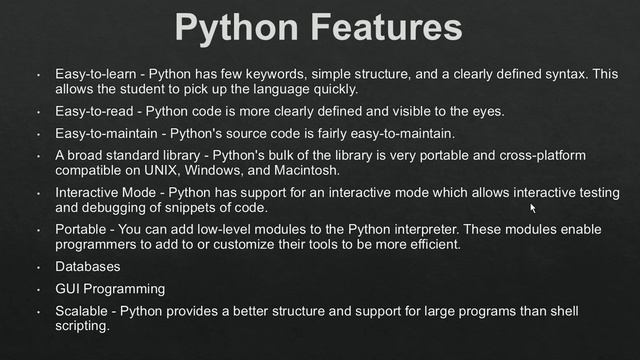 Python Features

• Easy-to-learn - Python has few keywords, simple structure, and a clearly defined syntax. This allows the student to pick up the language quickly.

• Easy-to-read - Python code is more clearly defined and visible to the eyes.

• Easy-to-maintain - Python's source code is fairly easy-to-maintain.

• A broad standard library - Python's bulk of the library is very portable and cross-platform compatible on UNIX, Windows, and Macintosh.

• Interactive Mode - Python has support for an interactive mode which allows interactive testing and debugging of snippets of code.

• Portable - You can add low-level modules to the Python interpreter. These modules enable programmers to add to or customize their tools to be more efficient.

• Databases

• GUI Programming

• Scalable - Python provides a better structure and support for large programs than shell scripting.